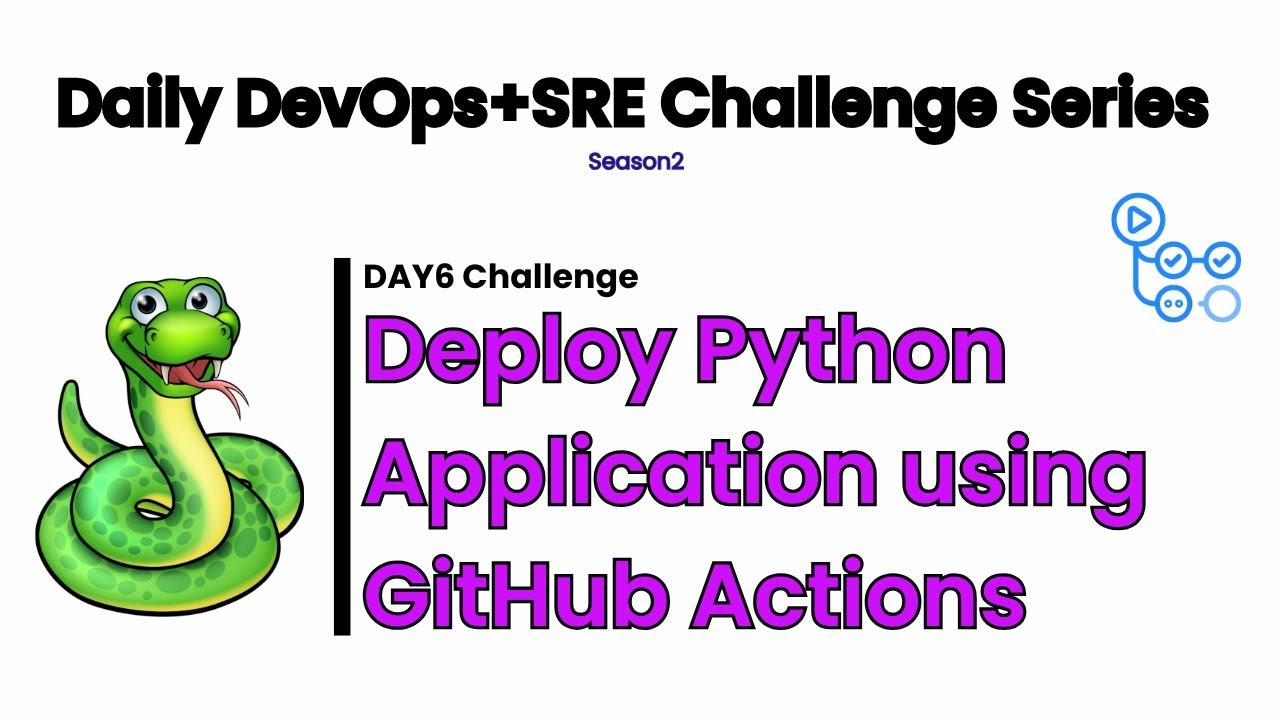 Daily DevOps+SRE Challenge Series

Season2

DAY6 Challenge

Deploy Python Application using GitHub Actions